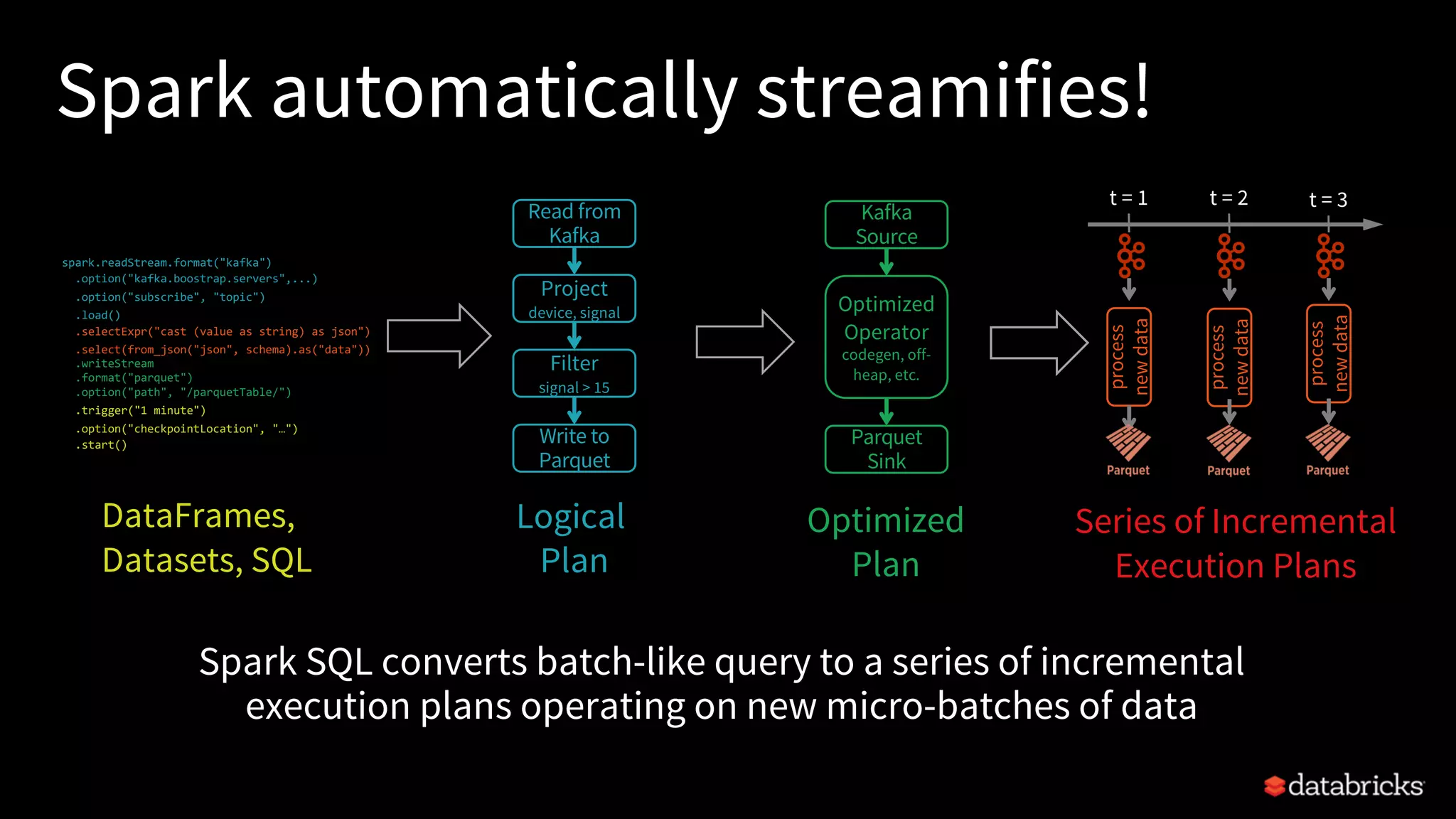 Spark automatically streamifies!

spark.readStream.format("kafka")
.option("kafka.boostrap.servers",...)
.option("subscribe", "topic")
.load()
.selectExpr("cast (value as string) as json")
.select(from_json("json", schema).as("data"))
.writeStream
.format("parquet")
.option("path", "/parquetTable/")
.trigger("1 minute")
.option("checkpointLocation", "…")
.start()

DataFrames, Datasets, SQL

Read from Kafka

Project
device, signal

Filter
signal > 15

Write to Parquet

Logical Plan

Kafka Source

Optimized Operator
codegen, off-heap, etc.

Parquet Sink

Optimized Plan

t = 1

t = 2

t = 3

process new data

process new data

process new data

Parquet

Parquet

Parquet

Series of Incremental Execution Plans

Spark SQL converts batch-like query to a series of incremental execution plans operating on new micro-batches of data

databricks